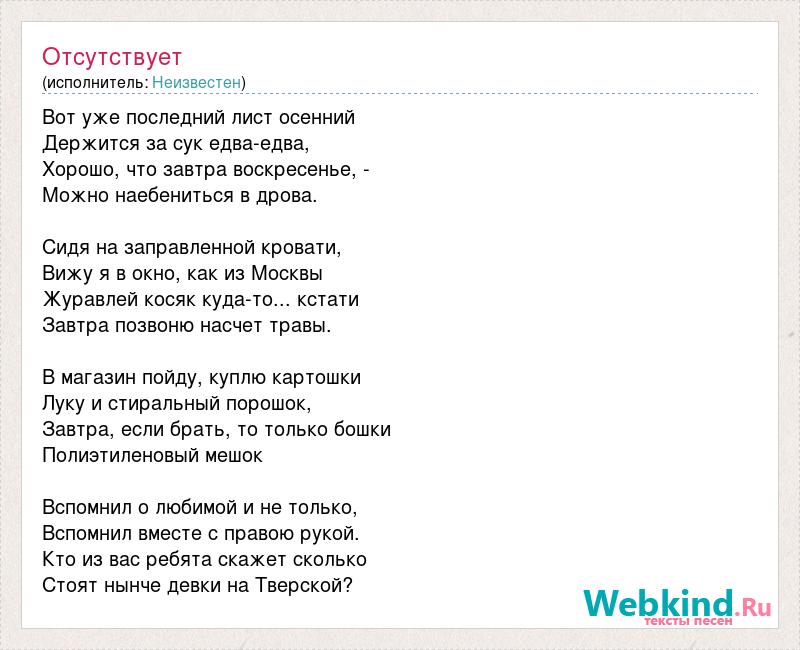 Отсутствует
(исполнитель: Неизвестен)

Вот уже последний лист осенний
Держится за сук едва-едва,
Хорошо, что завтра воскресенье, -
Можно наебениться в дрова.

Сидя на заправленной кровати,
Вижу я в окно, как из Москвы
Журавлей косяк куда-то... кстати
Завтра позвоню насчет травы.

В магазин пойду, куплю картошки
Луку и стиральный порошок,
Завтра, если брать, то только бошки
Полиэтиленовый мешок

Вспомнил о любимой и не только,
Вспомнил вместе с правою рукой.
Кто из вас ребята скажет сколько
Стоят нынче девки на Тверской?

Webkind.Ru
тексты песен